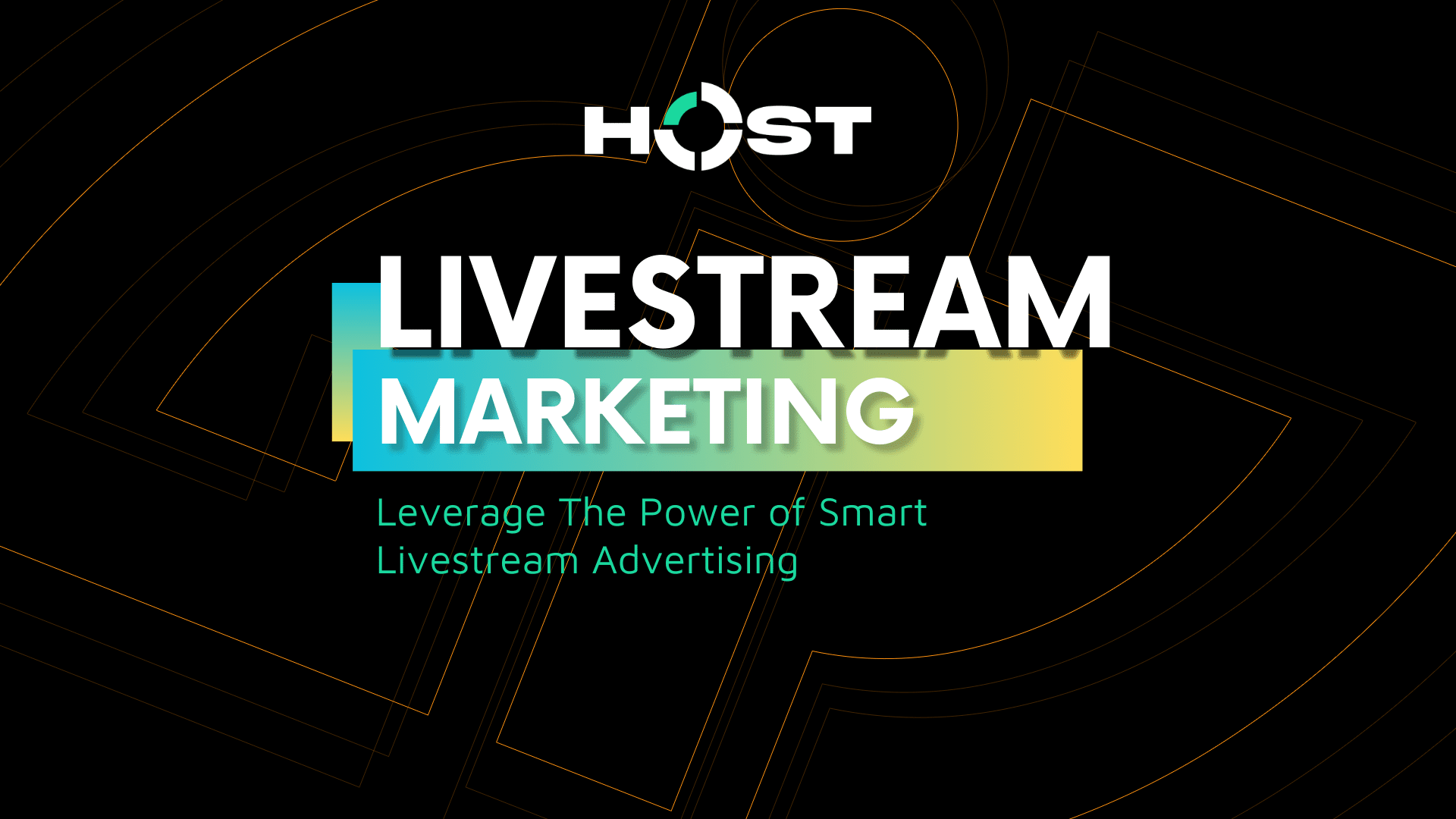 HOST

LIVESTREAM
MARKETING

Leverage The Power of Smart Livestream Advertising